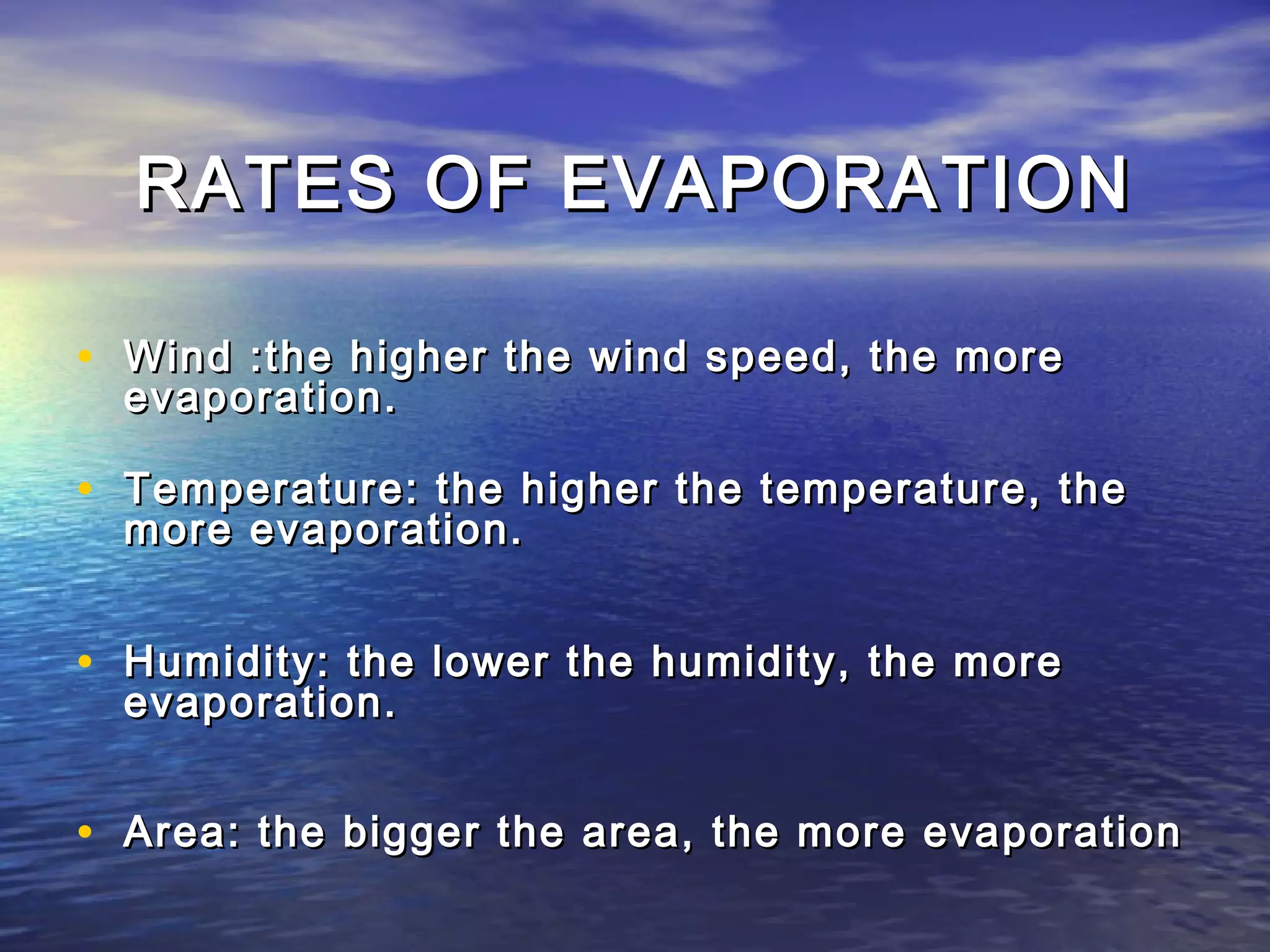 RATES OF EVAPORATION

• Wind :the higher the wind speed, the more evaporation.

• Temperature: the higher the temperature, the more evaporation.

• Humidity: the lower the humidity, the more evaporation.

• Area: the bigger the area, the more evaporation